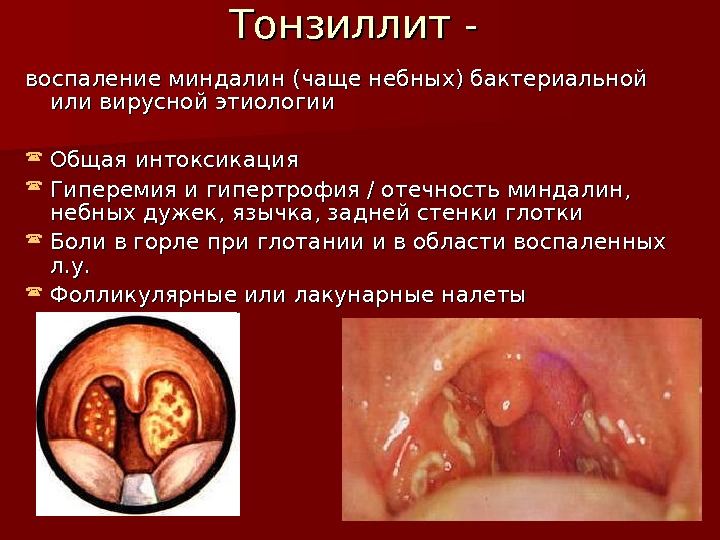 Тонзиллит -

воспаление миндалин (чаще небных) бактериальной или вирусной этиологии

Общая интоксикация

Гиперемия и гипертрофия / отечность миндалин, небных дужек, язычка, задней стенки глотки

Боли в горле при глотании и в области воспаленных л.у.

Фолликулярные или лакунарные налеты